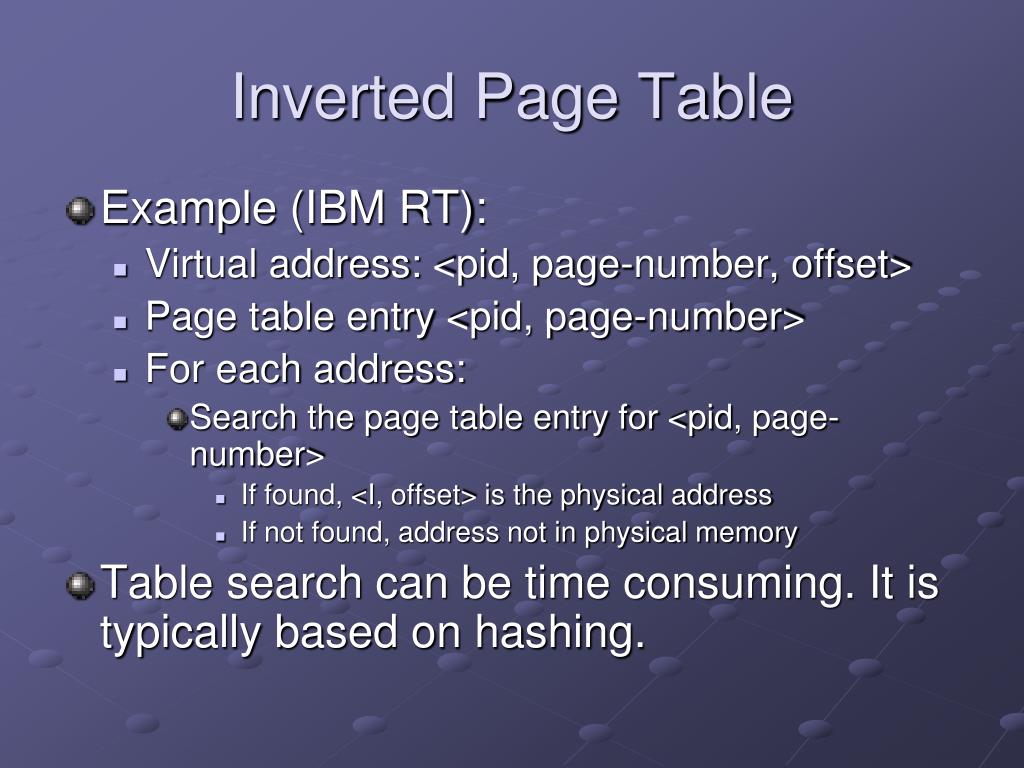 Inverted Page Table

Example (IBM RT):

Virtual address: <pid, page-number, offset>

Page table entry <pid, page-number>

For each address:

Search the page table entry for <pid, page-number>

If found, <I, offset> is the physical address

If not found, address not in physical memory

Table search can be time consuming. It is typically based on hashing.